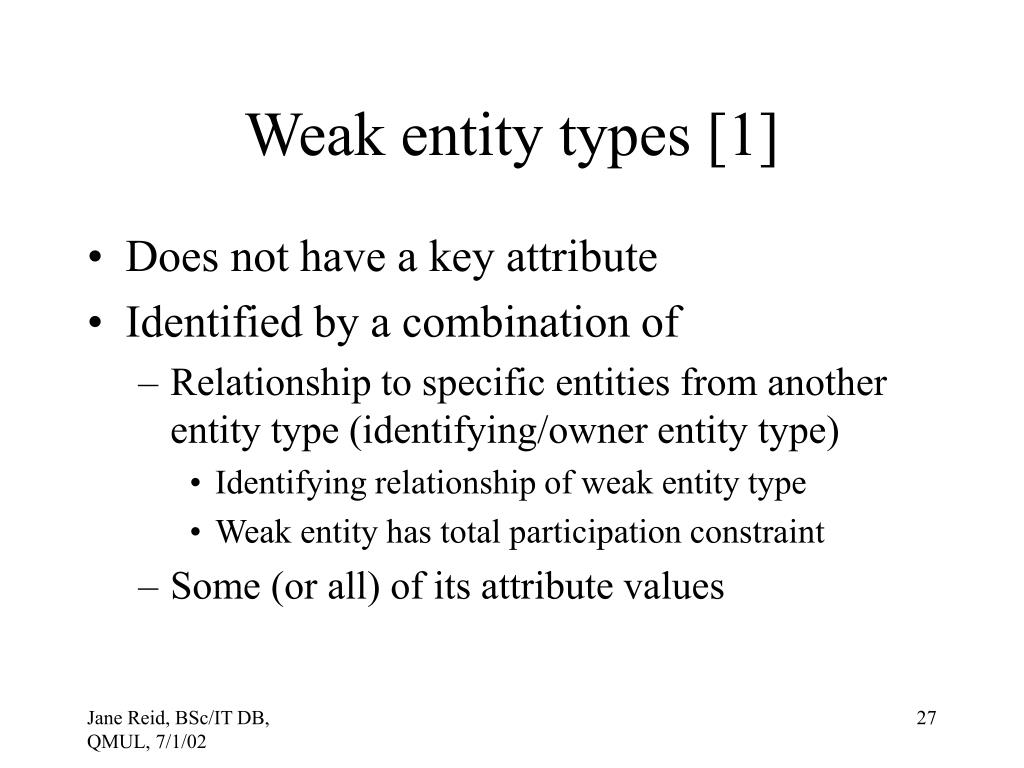 Weak entity types [1]

• Does not have a key attribute
• Identified by a combination of
– Relationship to specific entities from another entity type (identifying/owner entity type)
• Identifying relationship of weak entity type
• Weak entity has total participation constraint
– Some (or all) of its attribute values

Jane Reid, BSc/IT DB, QMUL, 7/1/02

27